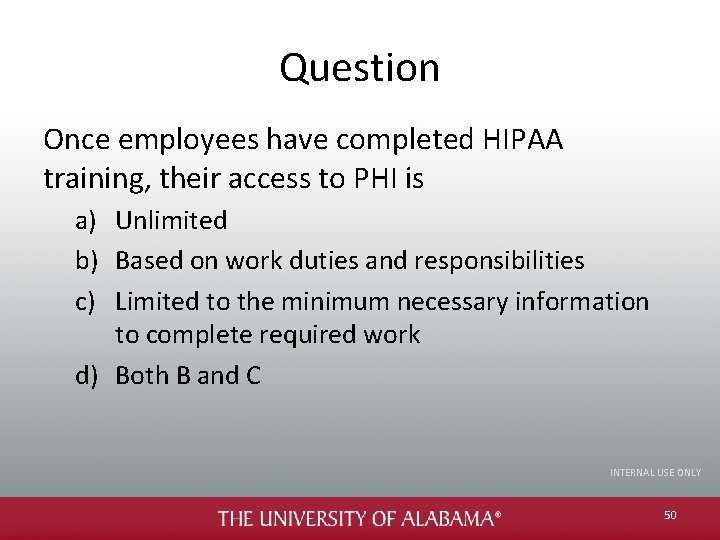 Question

Once employees have completed HIPAA training, their access to PHI is

a) Unlimited
b) Based on work duties and responsibilities
c) Limited to the minimum necessary information to complete required work
d) Both B and C

INTERNAL USE ONLY

THE UNIVERSITY OF ALABAMA®

50